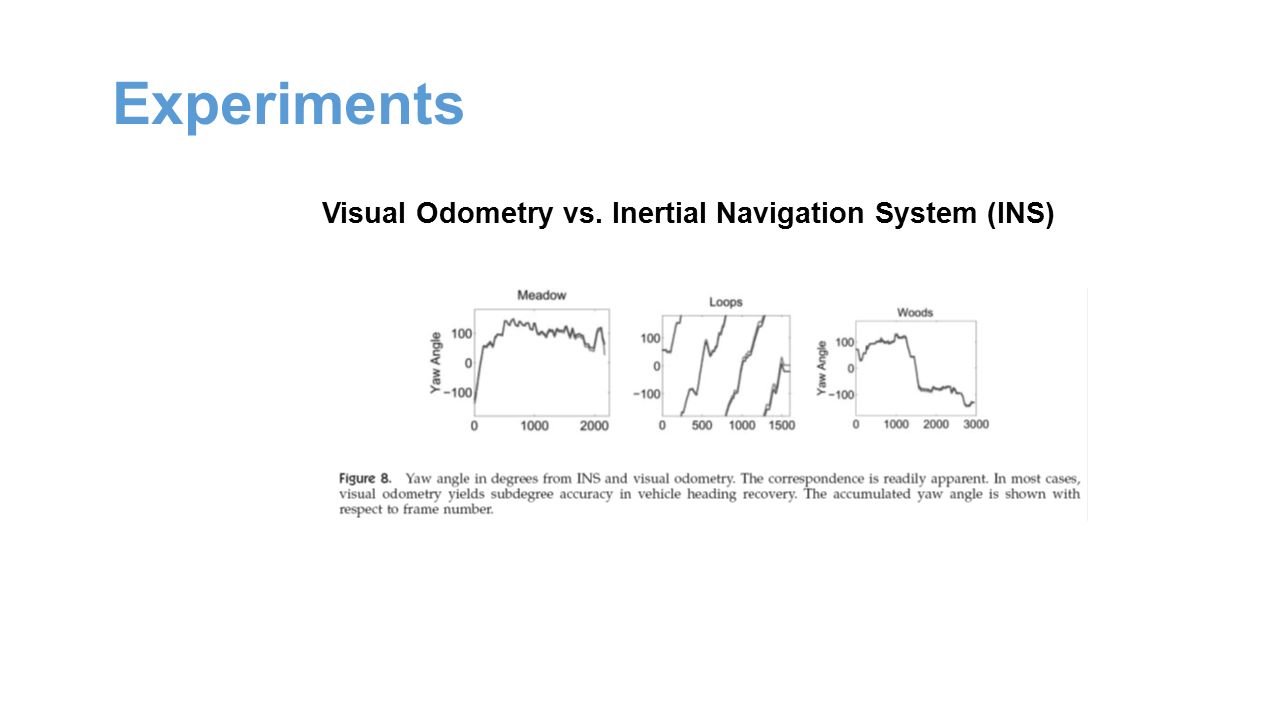 Experiments

Visual Odometry vs. Inertial Navigation System (INS)

Meadow

Yaw Angle

100
0
−100

0 1000 2000

Loops

100
0
−100

0 500 1000 1500

Woods

Yaw Angle

100
0
−100

0 1000 2000 3000

Figure 8. Yaw angle in degrees from INS and visual odometry. The correspondence is readily apparent. In most cases, visual odometry yields subdegree accuracy in vehicle heading recovery. The accumulated yaw angle is shown with respect to frame number.